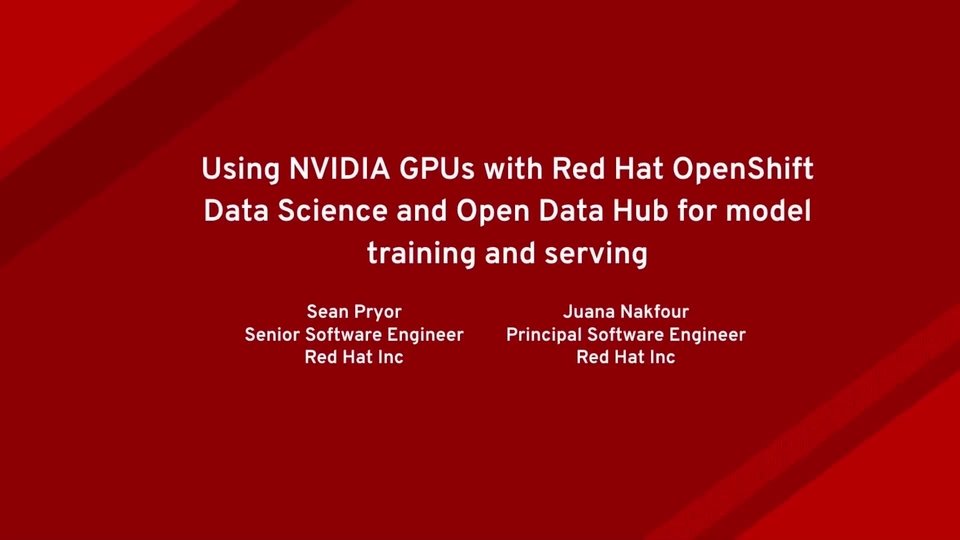 Using NVIDIA GPUs with Red Hat OpenShift Data Science and Open Data Hub for model training and serving

Sean Pryor
Senior Software Engineer
Red Hat Inc

Juana Nakfour
Principal Software Engineer
Red Hat Inc